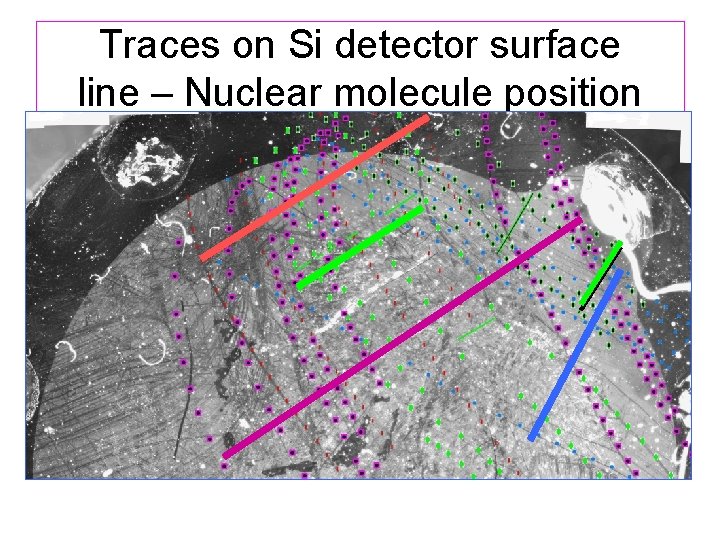 Traces on Si detector surface line – Nuclear molecule position